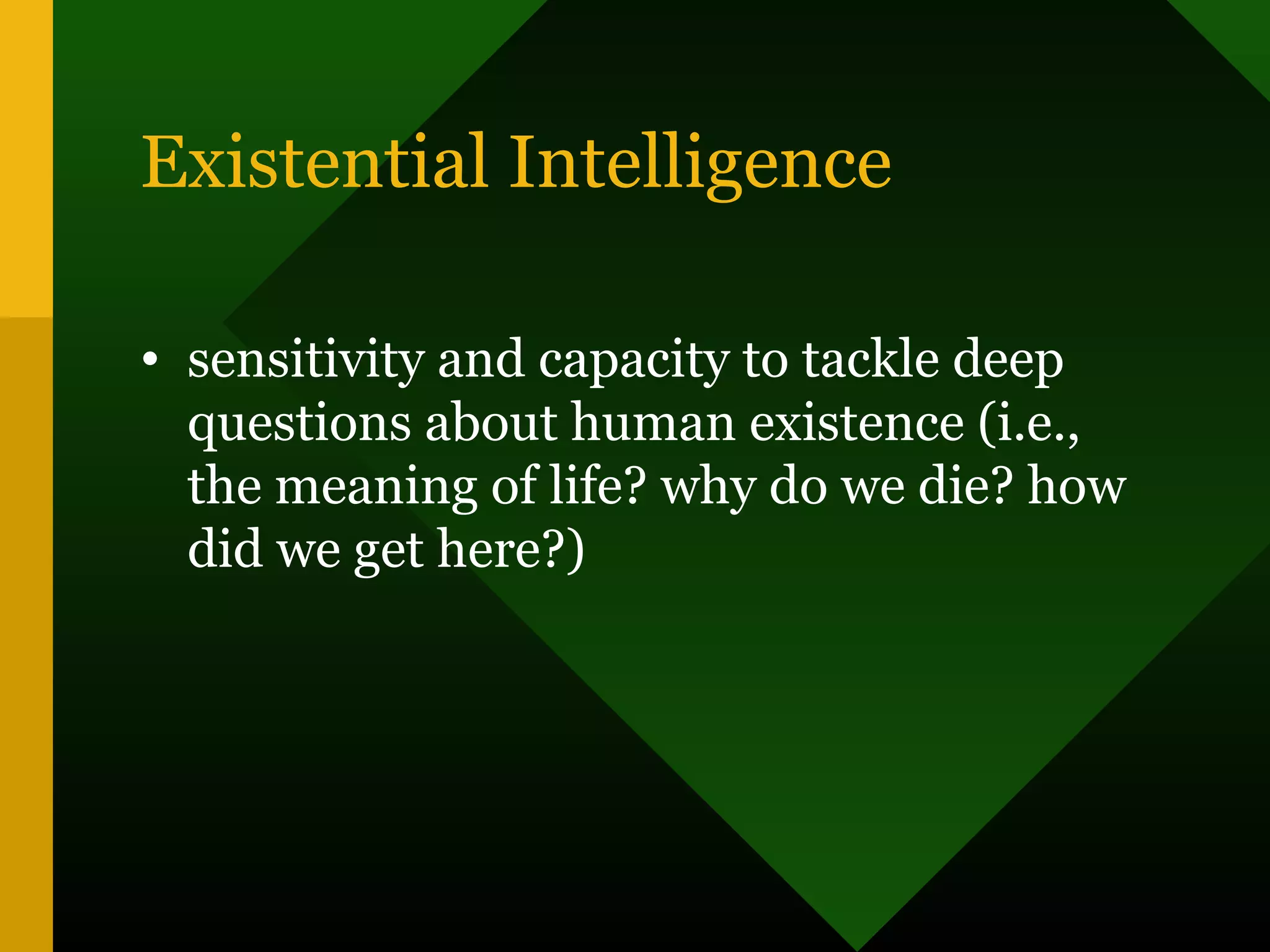 Existential Intelligence

• sensitivity and capacity to tackle deep questions about human existence (i.e., the meaning of life? why do we die? how did we get here?)